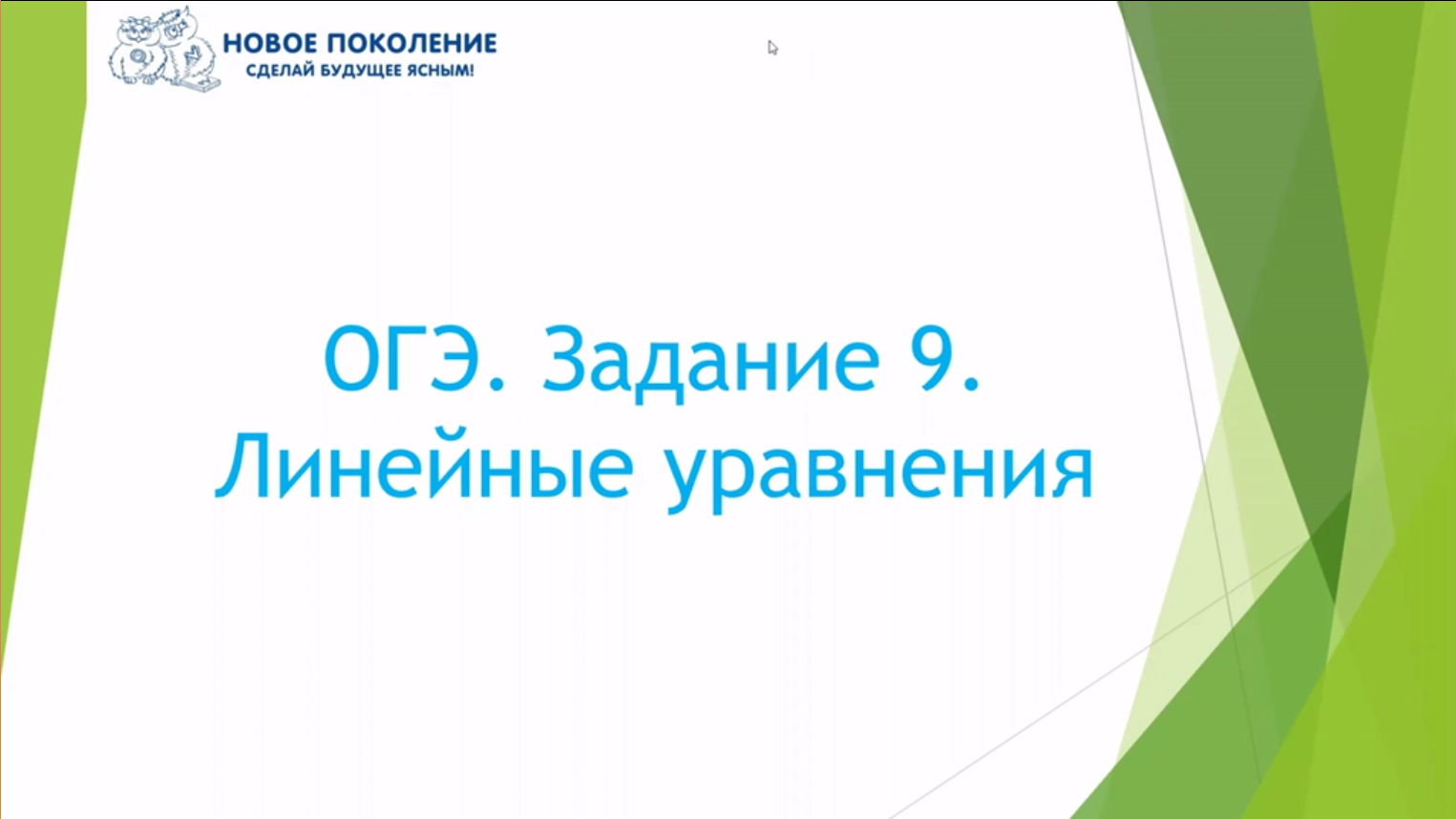 НОВОЕ ПОКОЛЕНИЕ
СДЕЛАЙ БУДУЩЕЕ ЯСНЫМ!

ОГЭ. Задание 9.
Линейные уравнения